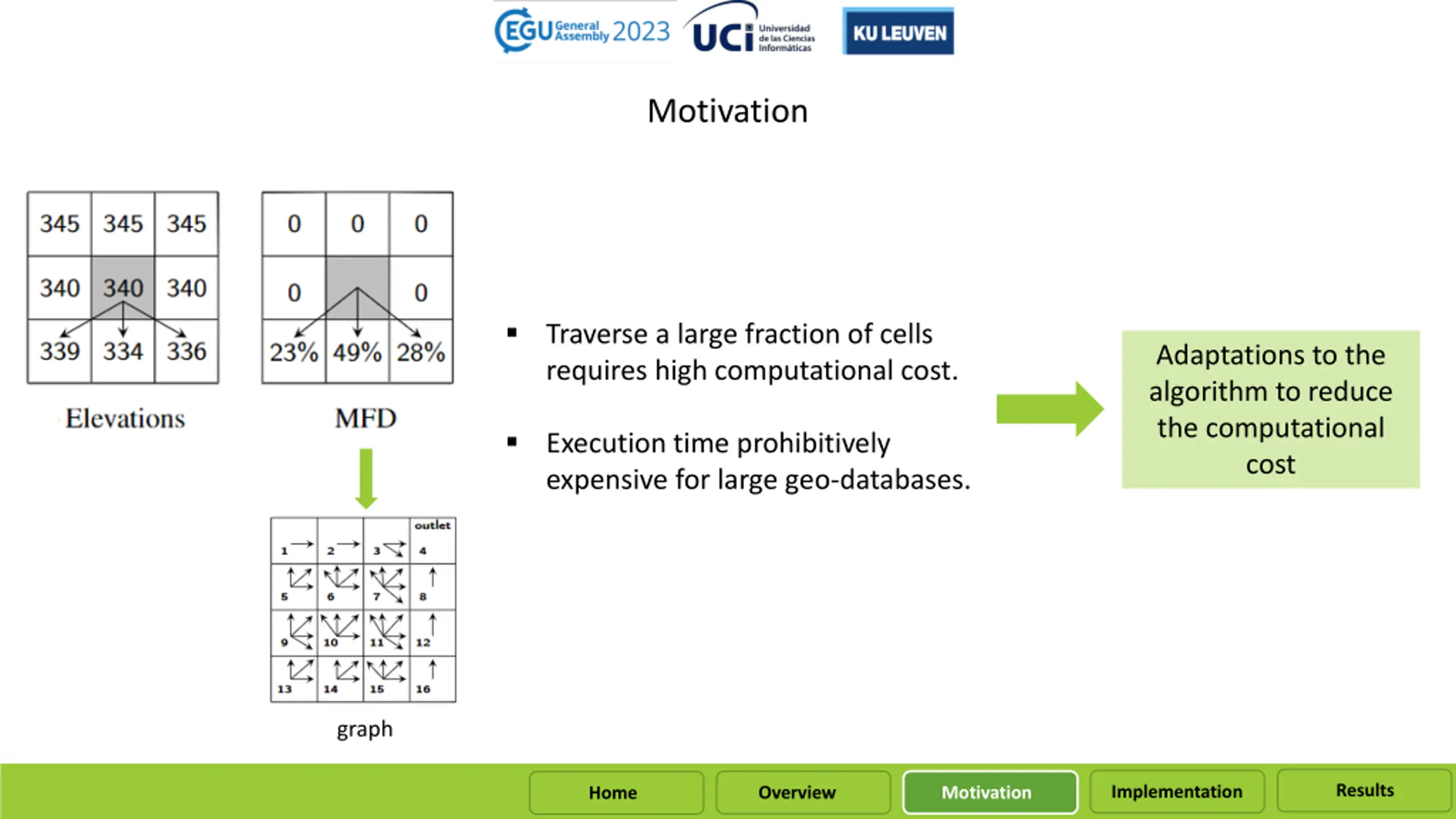 EGU General Assembly 2023 UCI Universidad de las Ciencias Informáticas KU LEUVEN

Motivation

| 345 | 345 | 345 |
|---|---|---|
| 340 | 340 | 340 |
| 339 | 334 | 336 |

Elevations

| 0 | 0 | 0 |
|---|---|---|
| 0 | | 0 |
| 23% | 49% | 28% |

MFD

| 1 | 2 | 3 | outlet 4 |
|---|---|---|---|
| 5 | 6 | 7 | 8 |
| 9 | 10 | 11 | 12 |
| 13 | 14 | 15 | 16 |

graph

▪ Traverse a large fraction of cells requires high computational cost.

▪ Execution time prohibitively expensive for large geo-databases.

Adaptations to the algorithm to reduce the computational cost

Home Overview Motivation Implementation Results